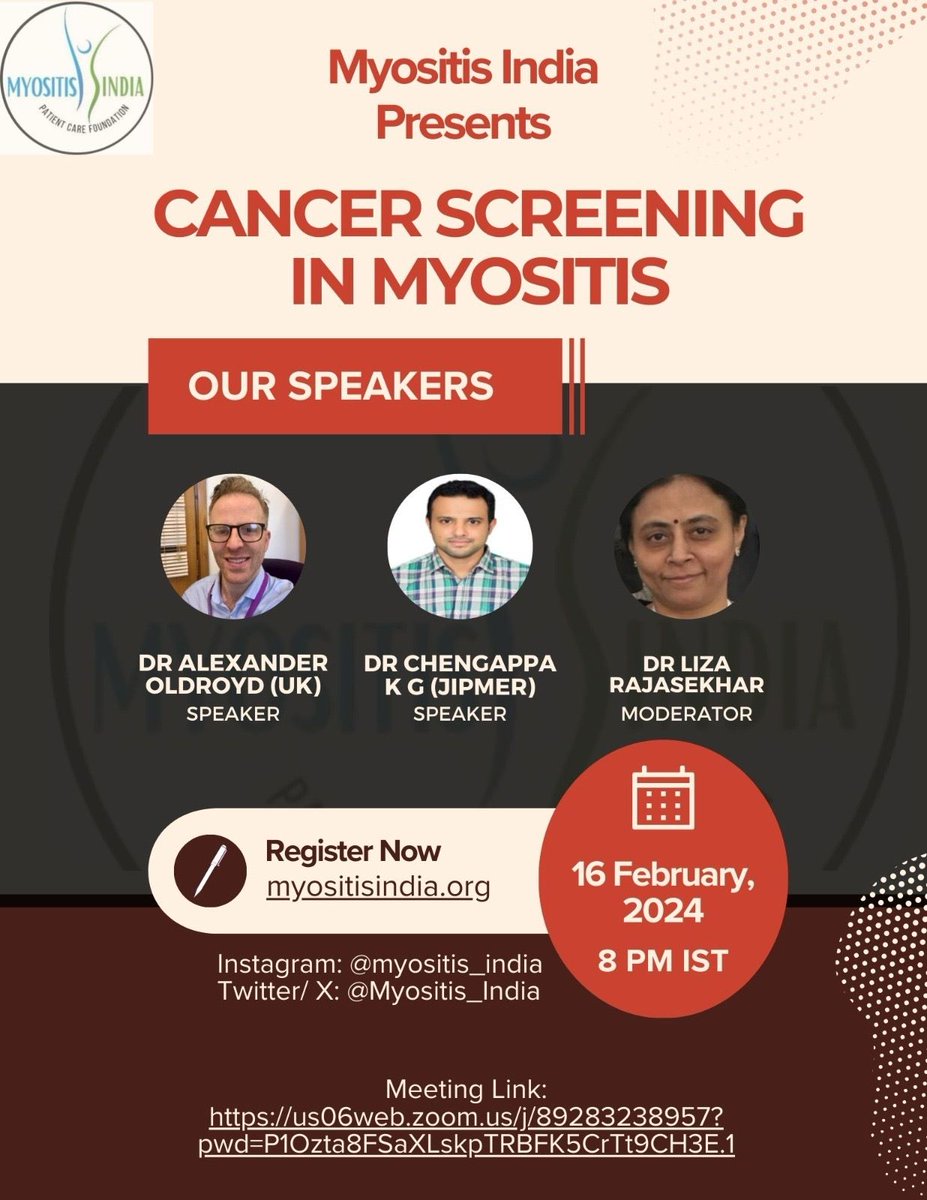 MYOSITIS INDIA
PATIENT CARE FOUNDATION

Myositis India Presents

CANCER SCREENING IN MYOSITIS

OUR SPEAKERS

DR ALEXANDER OLDROYD (UK)
SPEAKER

DR CHENGAPPA K G (JIPMER)
SPEAKER

DR LIZA RAJASEKHAR
MODERATOR

Register Now
myositisindia.org

16 February, 2024
8 PM IST

Instagram: @myositis_india
Twitter/ X: @Myositis_India

Meeting Link:
https://us06web.zoom.us/j/89283238957?pwd=P1Ozta8FSaXLskpTRBFK5CrTt9CH3E.1